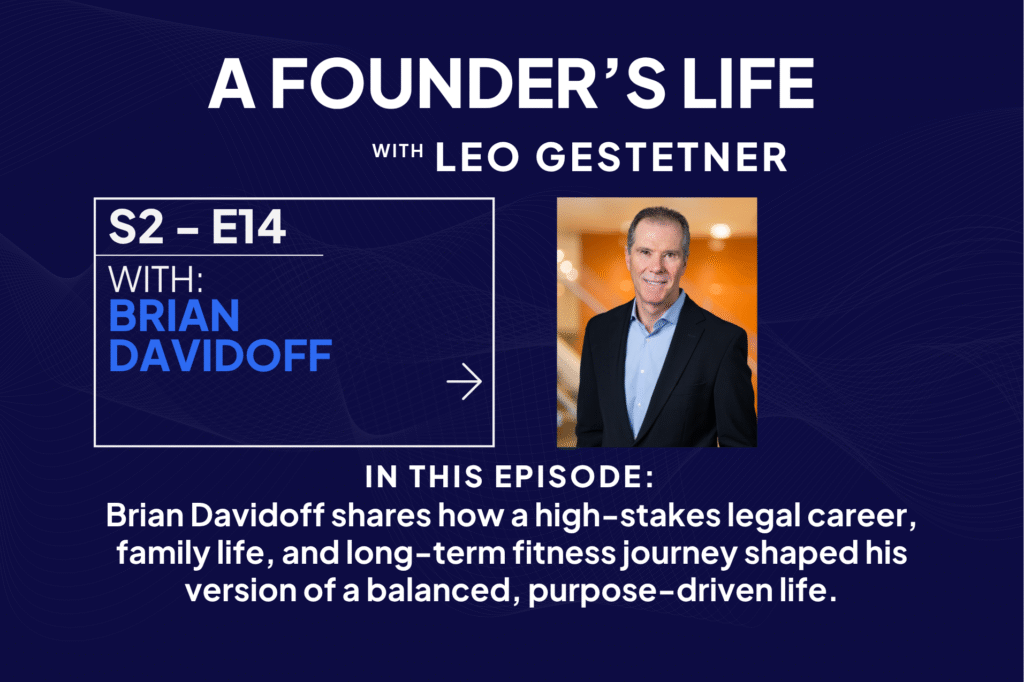 A FOUNDER'S LIFE

WITH LEO GESTETNER

S2 - E14

WITH:
BRIAN DAVIDOFF

→

IN THIS EPISODE:
Brian Davidoff shares how a high-stakes legal career, family life, and long-term fitness journey shaped his version of a balanced, purpose-driven life.